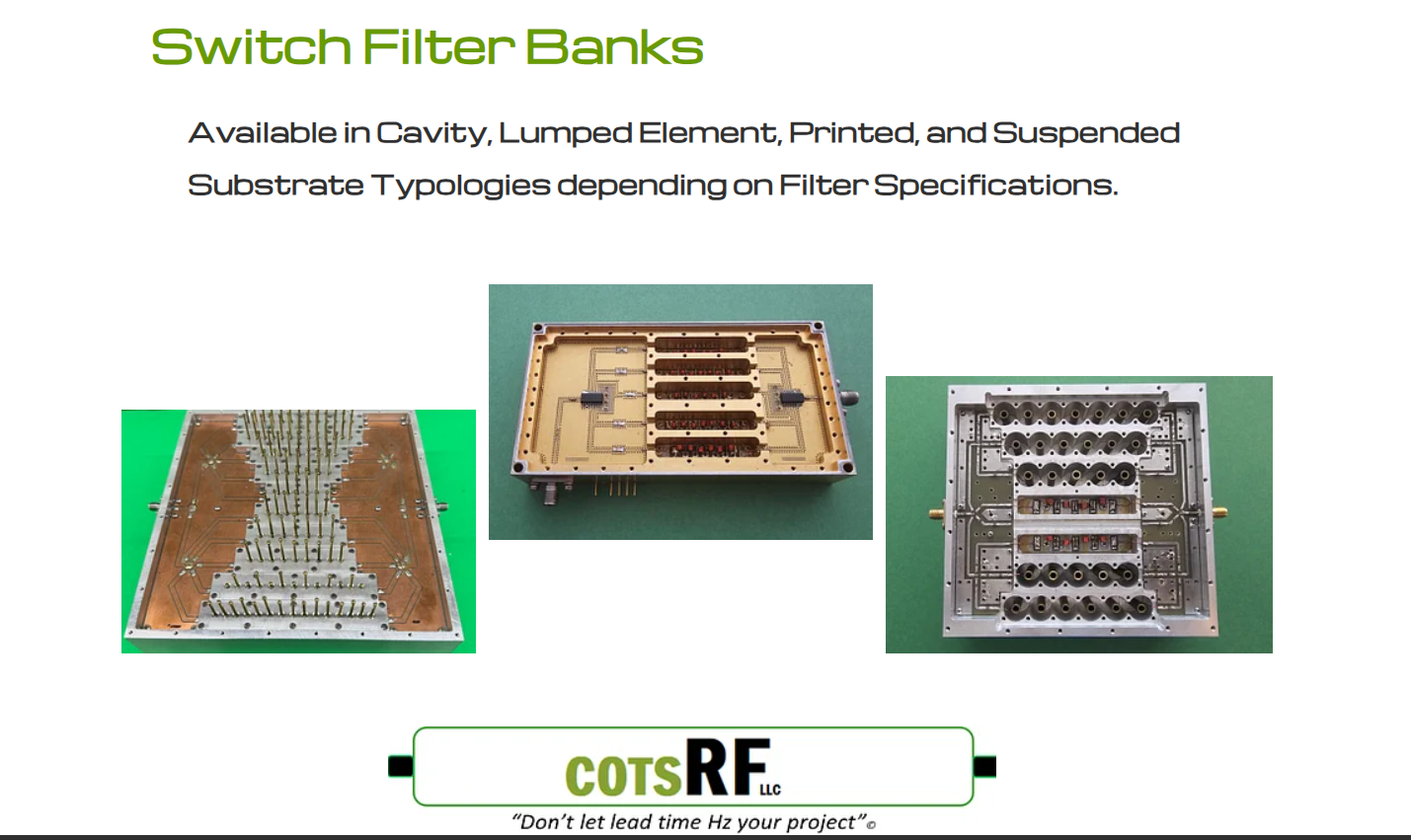 Switch Filter Banks

Available in Cavity, Lumped Element, Printed, and Suspended Substrate Typologies depending on Filter Specifications.

COTSRF LLC

"Don't let lead time Hz your project"©